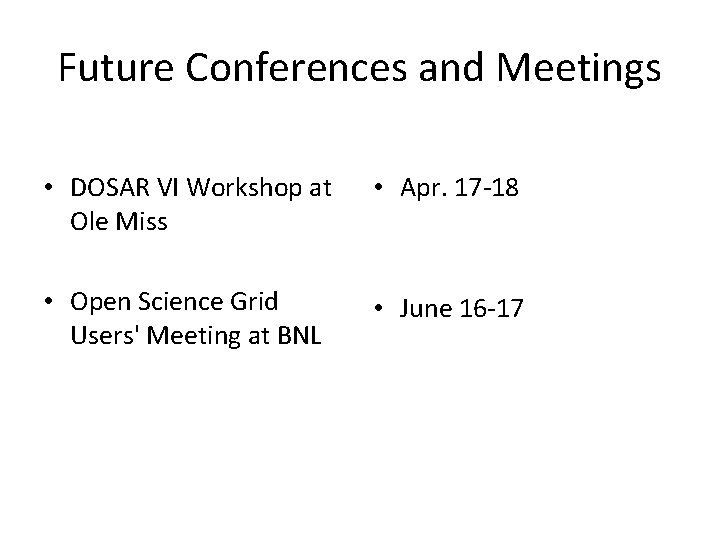 Future Conferences and Meetings

• DOSAR VI Workshop at Ole Miss

• Open Science Grid Users' Meeting at BNL

• Apr. 17-18

• June 16-17